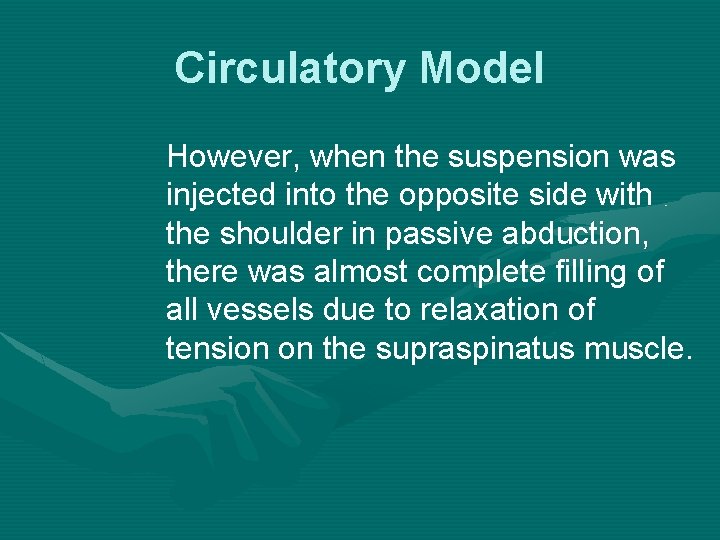 Circulatory Model

However, when the suspension was injected into the opposite side with the shoulder in passive abduction, there was almost complete filling of all vessels due to relaxation of tension on the supraspinatus muscle.